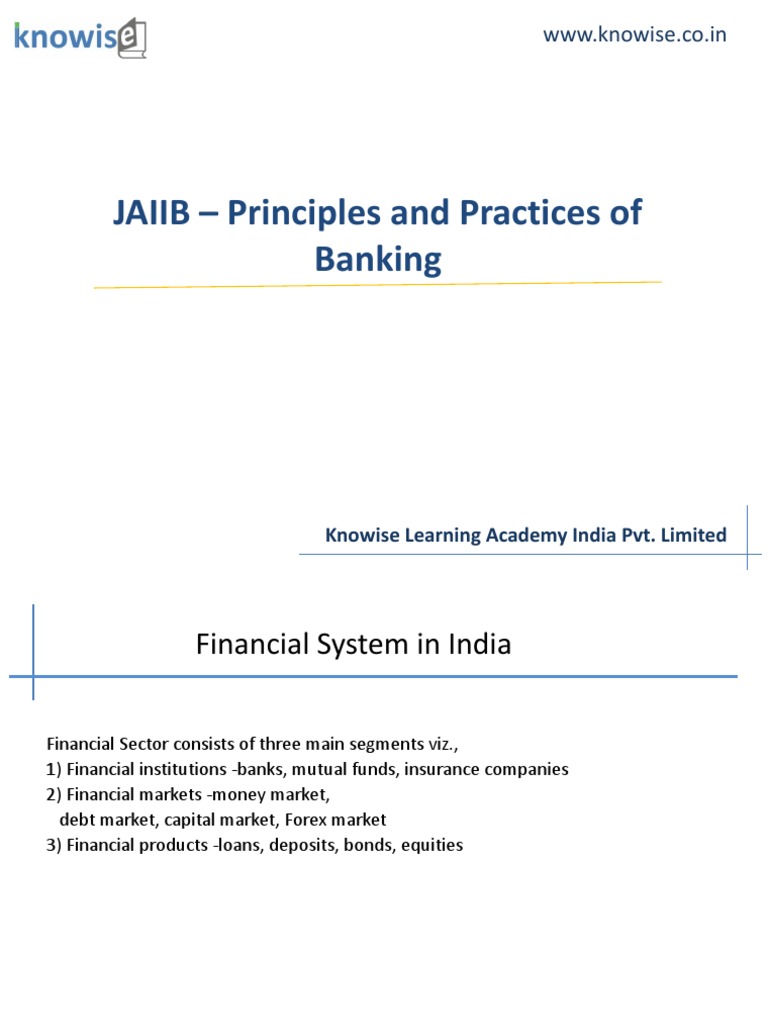 knowise

www.knowise.co.in

JAIIB – Principles and Practices of Banking

Knowise Learning Academy India Pvt. Limited

Financial System in India

Financial Sector consists of three main segments viz.,
1) Financial institutions -banks, mutual funds, insurance companies
2) Financial markets -money market,
debt market, capital market, Forex market
3) Financial products -loans, deposits, bonds, equities